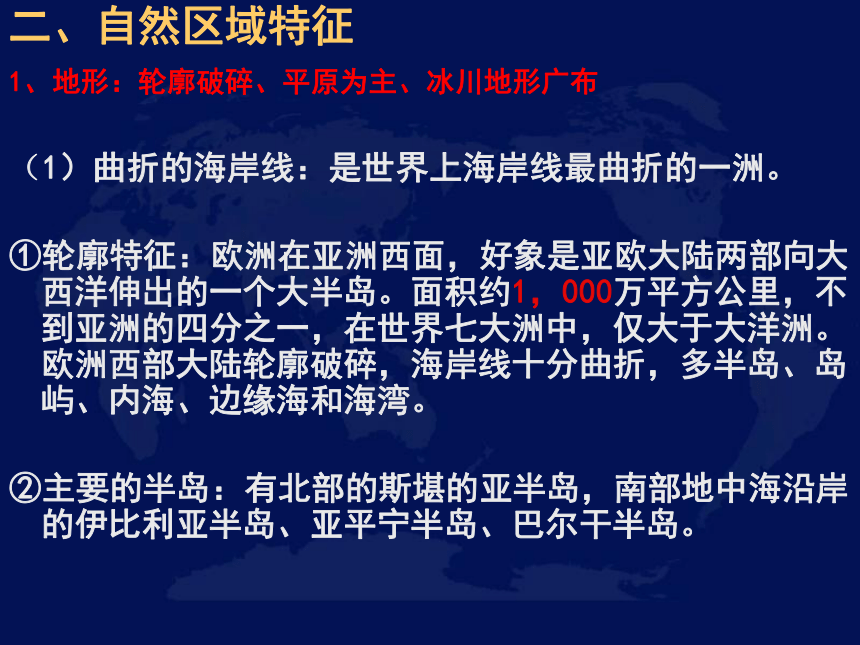 二、自然区域特征

1、地形：轮廓破碎、平原为主、冰川地形广布

（1）曲折的海岸线：是世界上海岸线最曲折的一洲。

①轮廓特征：欧洲在亚洲西面，好象是亚欧大陆两部向大西洋伸出的一个大半岛。面积约1，000万平方公里，不到亚洲的四分之一，在世界七大洲中，仅大于大洋洲。欧洲西部大陆轮廓破碎，海岸线十分曲折，多半岛、岛屿、内海、边缘海和海湾。

②主要的半岛：有北部的斯堪的亚半岛，南部地中海沿岸的伊比利亚半岛、亚平宁半岛、巴尔干半岛。